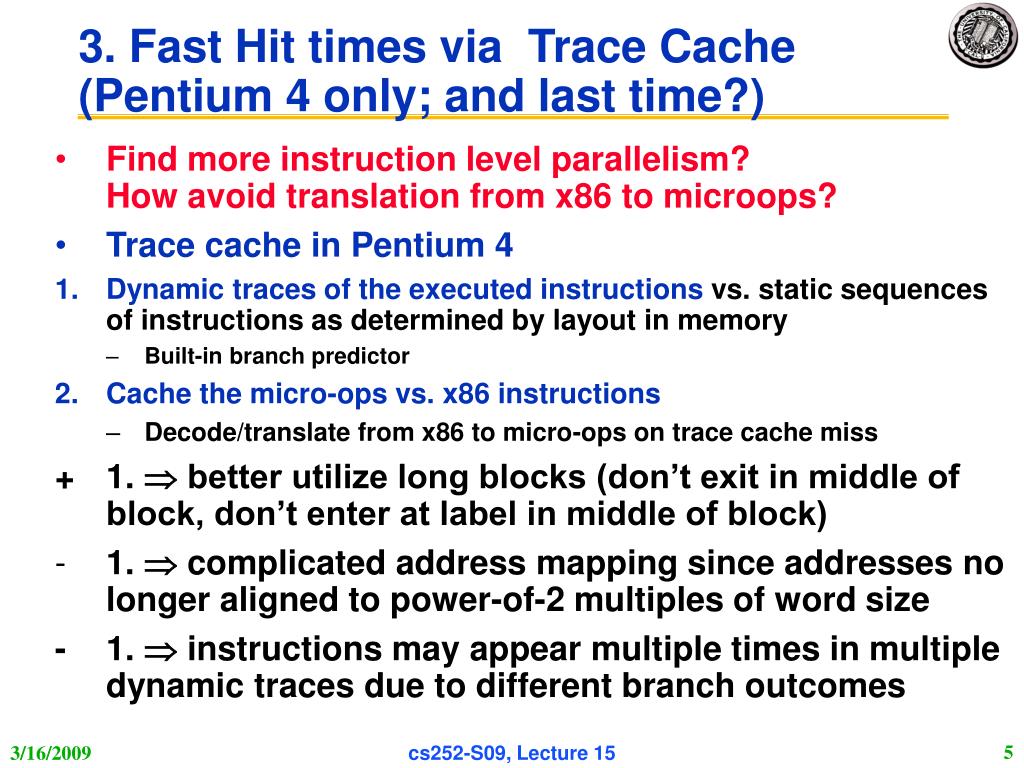 3. Fast Hit times via  Trace Cache (Pentium 4 only; and last time?)

• Find more instruction level parallelism?
How avoid translation from x86 to microops?

• Trace cache in Pentium 4

1. Dynamic traces of the executed instructions vs. static sequences of instructions as determined by layout in memory
– Built-in branch predictor

2. Cache the micro-ops vs. x86 instructions
– Decode/translate from x86 to micro-ops on trace cache miss

+ 1. $\Rightarrow$ better utilize long blocks (don't exit in middle of block, don't enter at label in middle of block)

- 1. $\Rightarrow$ complicated address mapping since addresses no longer aligned to power-of-2 multiples of word size

- 1. $\Rightarrow$ instructions may appear multiple times in multiple dynamic traces due to different branch outcomes

3/16/2009

cs252-S09, Lecture 15

5